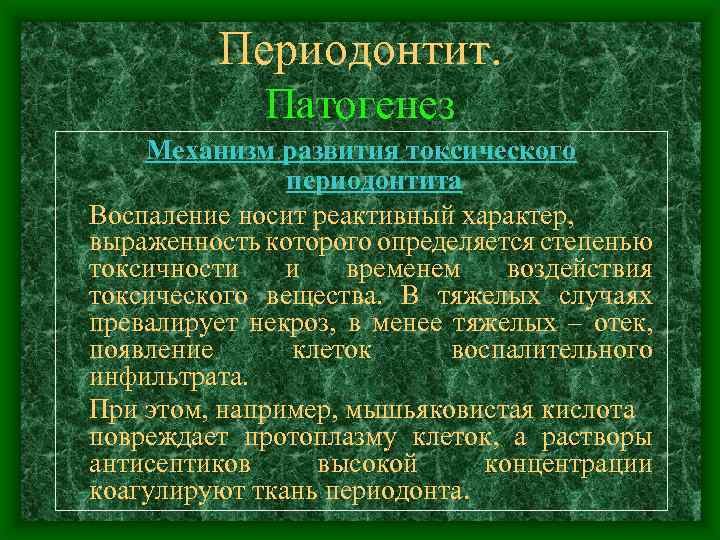 Периодонтит.
Патогенез

Механизм развития токсического периодонтита

Воспаление носит реактивный характер, выраженность которого определяется степенью токсичности и временем воздействия токсического вещества. В тяжелых случаях превалирует некроз, в менее тяжелых – отек, появление клеток воспалительного инфильтрата.

При этом, например, мышьяковистая кислота повреждает протоплазму клеток, а растворы антисептиков высокой концентрации коагулируют ткань периодонта.